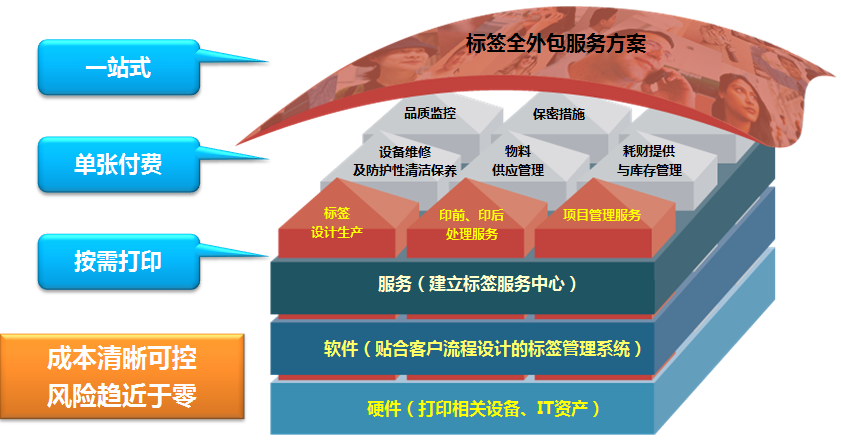 一站式

单张付费

按需打印

成本清晰可控
风险趋近于零

标签全外包服务方案

品质监控

保密措施

设备维修
及防护性清洁保养

物料
供应管理

耗财提供
与库存管理

标签
设计生产

印前、印后
处理服务

项目管理服务

服务（建立标签服务中心）

软件（贴合客户流程设计的标签管理系统）

硬件（打印相关设备、IT资产）